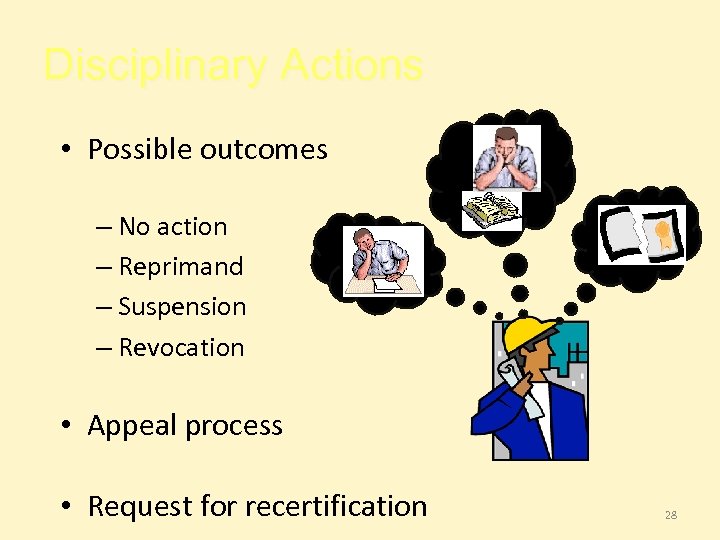 Disciplinary Actions

• Possible outcomes

– No action
– Reprimand
– Suspension
– Revocation

• Appeal process

• Request for recertification

28